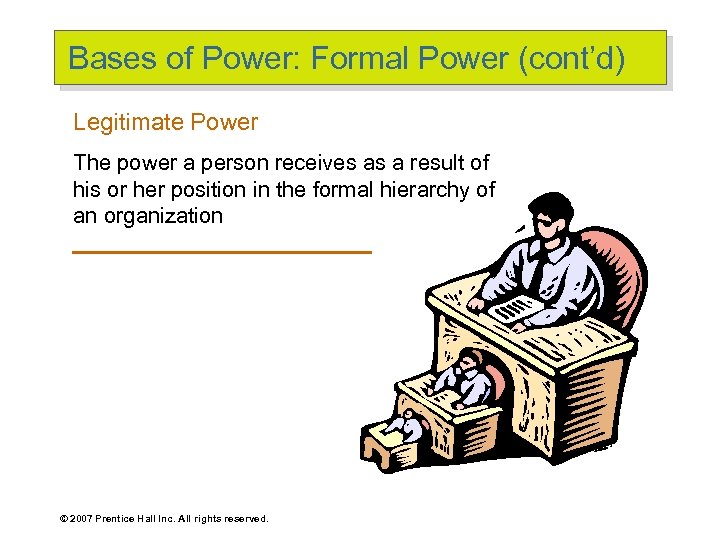 Bases of Power: Formal Power (cont'd)

Legitimate Power

The power a person receives as a result of his or her position in the formal hierarchy of an organization

© 2007 Prentice Hall Inc. All rights reserved.